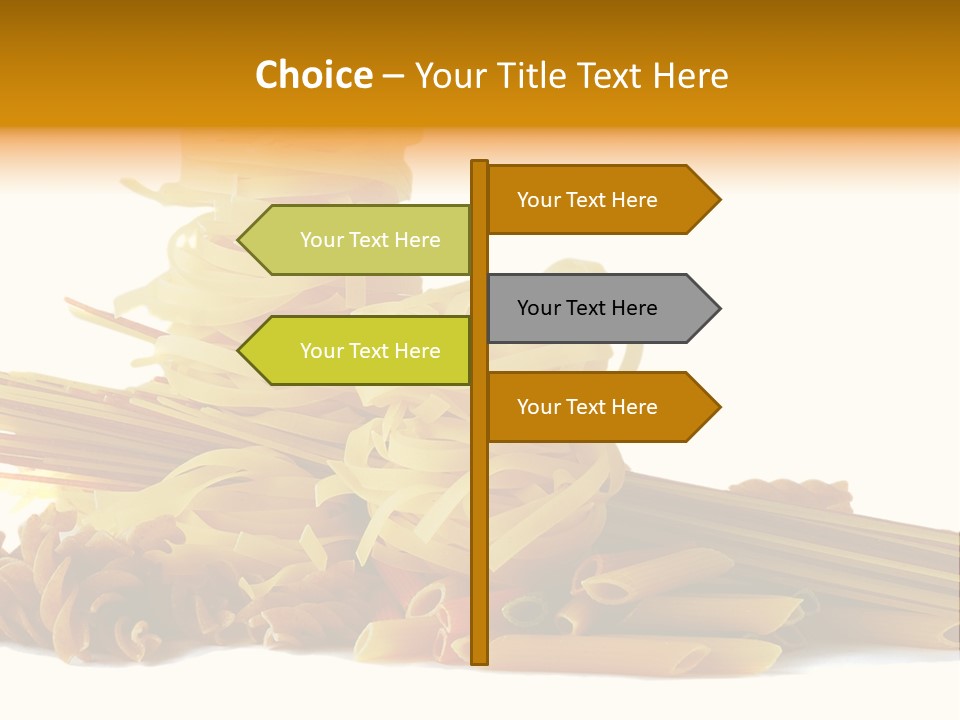 Choice – Your Title Text Here

Your Text Here

Your Text Here

Your Text Here

Your Text Here

Your Text Here